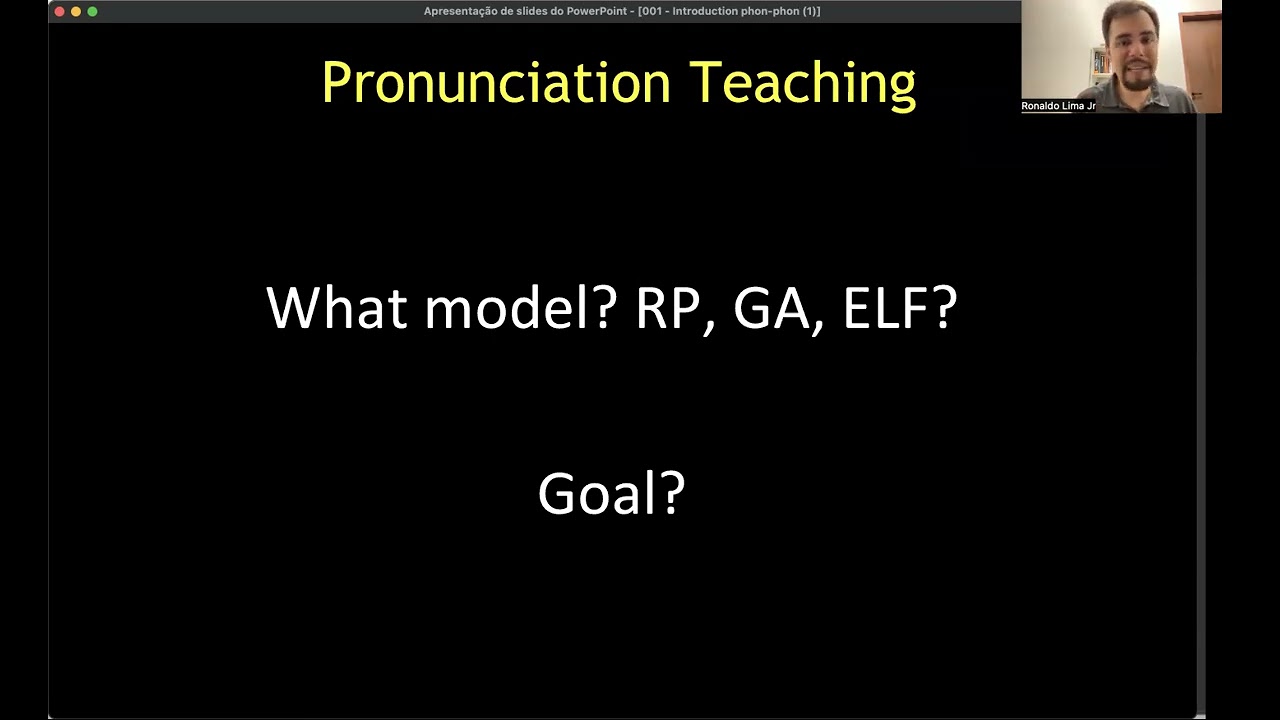 Apresentação de slides do PowerPoint - [001 - Introduction phon-phon (1)]

Ronaldo Lima Jr

Pronunciation Teaching

What model? RP, GA, ELF?

Goal?